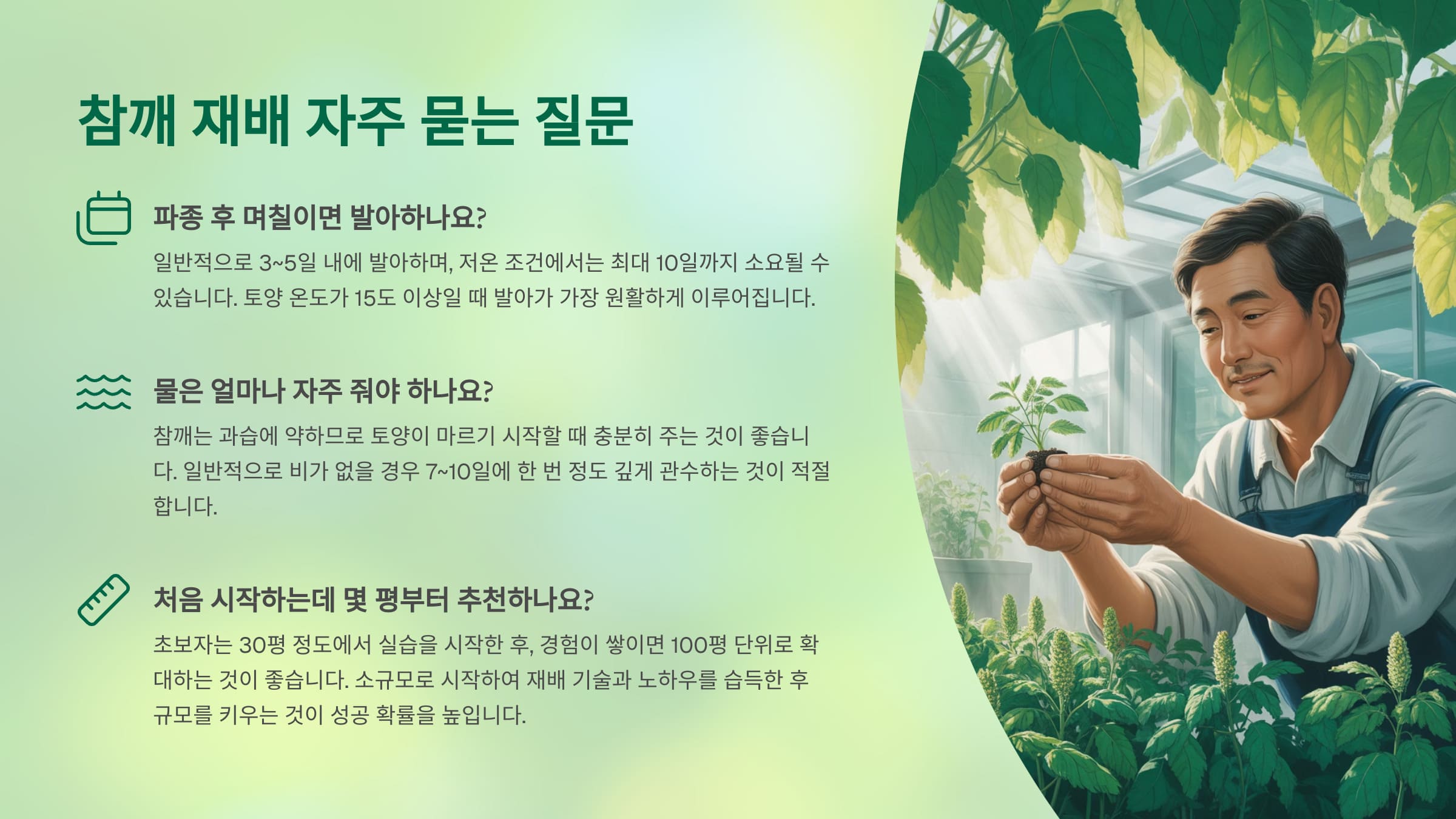 참깨 재배 자주 묻는 질문

파종 후 며칠이면 발아하나요?

일반적으로 3~5일 내에 발아하며, 저온 조건에서는 최대 10일까지 소요될 수 있습니다. 토양 온도가 15도 이상일 때 발아가 가장 원활하게 이루어집니다.

물은 얼마나 자주 줘야 하나요?

참깨는 과습에 약하므로 토양이 마르기 시작할 때 충분히 주는 것이 좋습니다. 일반적으로 비가 없을 경우 7~10일에 한 번 정도 깊게 관수하는 것이 적절합니다.

처음 시작하는데 몇 평부터 추천하나요?

초보자는 30평 정도에서 실습을 시작한 후, 경험이 쌓이면 100평 단위로 확대하는 것이 좋습니다. 소규모로 시작하여 재배 기술과 노하우를 습득한 후 규모를 키우는 것이 성공 확률을 높입니다.